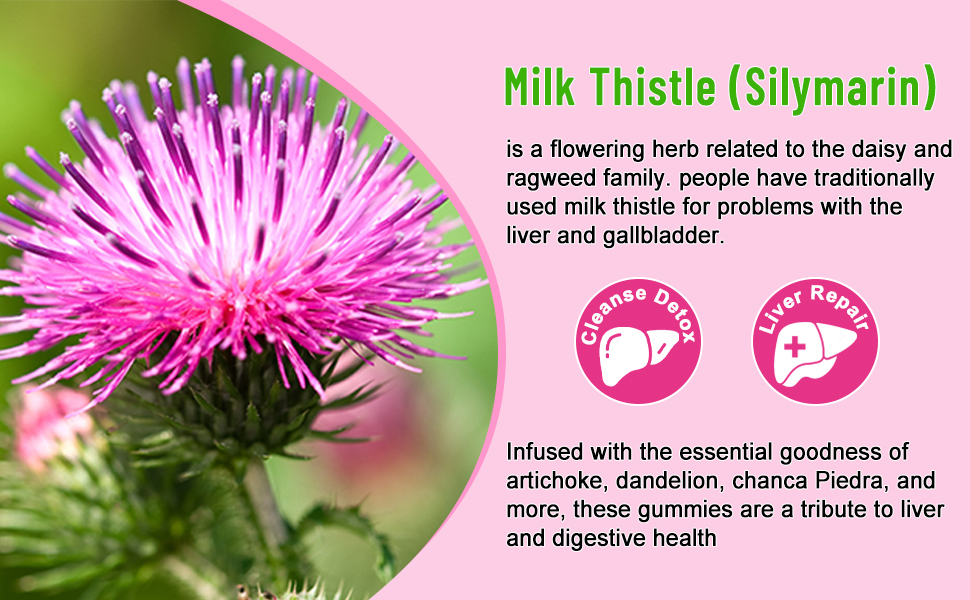 Milk Thistle (Silymarin)

is a flowering herb related to the daisy and ragweed family. people have traditionally used milk thistle for problems with the liver and gallbladder.

Cleanse Detox

Liver Repair

Infused with the essential goodness of artichoke, dandelion, chanca Piedra, and more, these gummies are a tribute to liver and digestive health